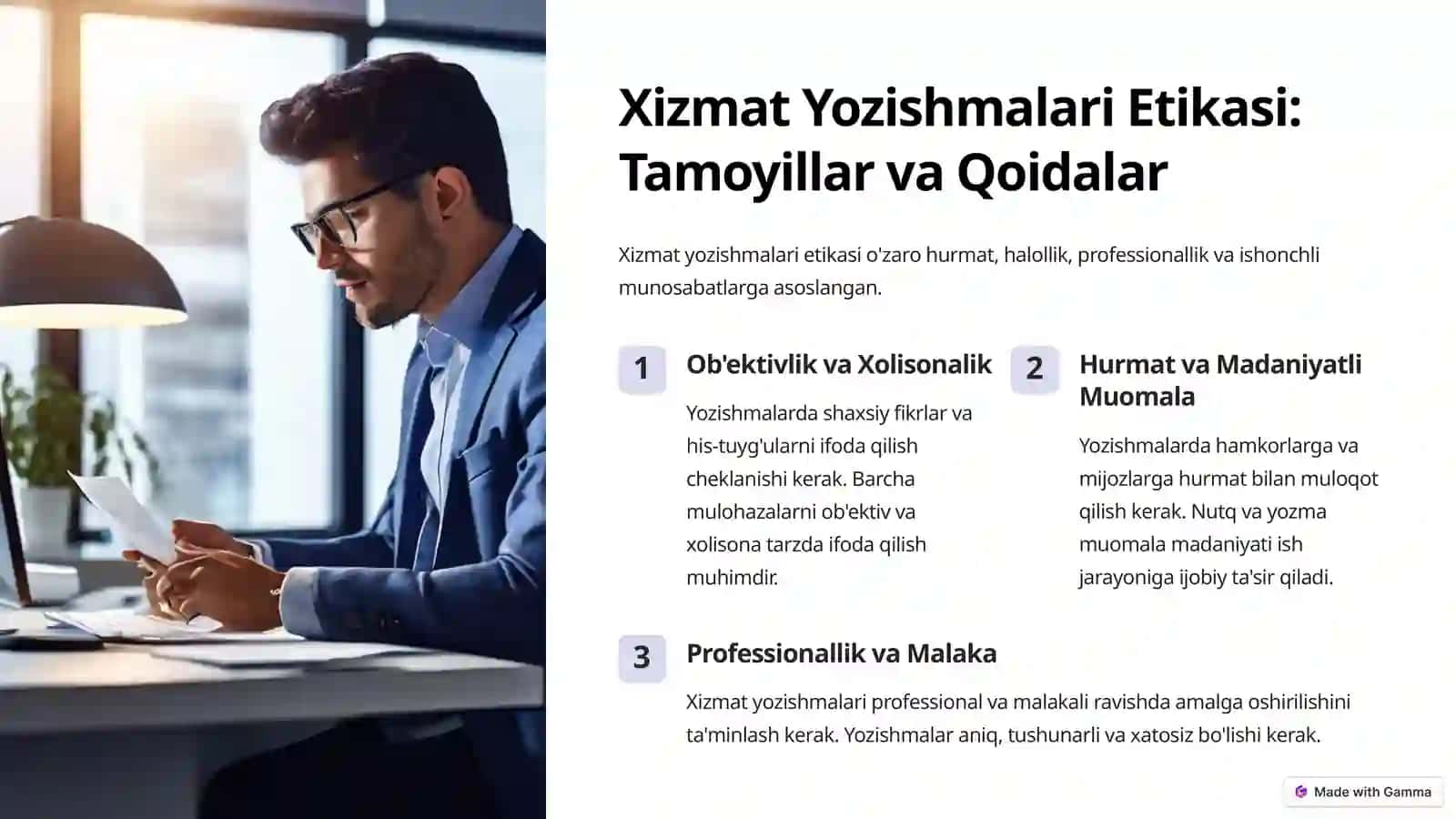 Xizmat Yozishmalari Etikasi: Tamoyillar va Qoidalar

Xizmat yozishmalari etikasi o'zaro hurmat, halollik, professionallik va ishonchli munosabatlarga asoslangan.

1

Ob'ektivlik va Xolisonalik

Yozishmalarda shaxsiy fikrlar va his-tuyg'ularni ifoda qilish cheklanishi kerak. Barcha mulohazalarni ob'ektiv va xolisona tarzda ifoda qilish muhimdir.

2

Hurmat va Madaniyatli Muomala

Yozishmalarda hamkorlarga va mijozlarga hurmat bilan muloqot qilish kerak. Nutq va yozma muomala madaniyati ish jarayoniga ijobiy ta'sir qiladi.

3

Professionallik va Malaka

Xizmat yozishmalari professional va malakali ravishda amalga oshirilishini ta'minlash kerak. Yozishmalar aniq, tushunarli va xatosiz bo'lishi kerak.

Made with Gamma